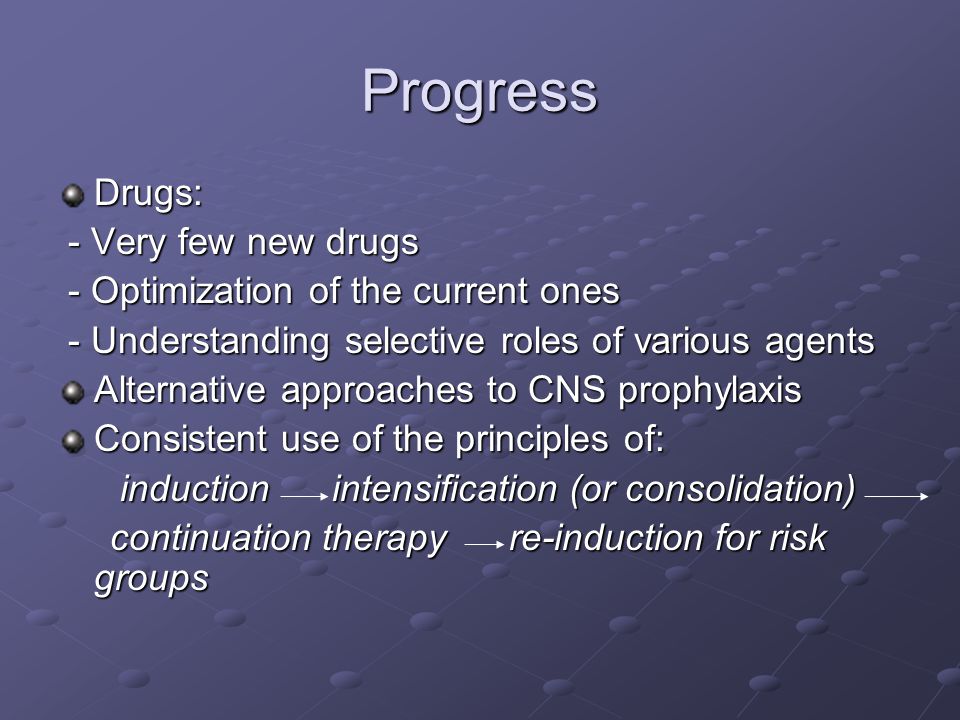 Progress

Drugs:
- Very few new drugs
- Optimization of the current ones
- Understanding selective roles of various agents

Alternative approaches to CNS prophylaxis

Consistent use of the principles of:
induction → intensification (or consolidation) →
continuation therapy → re-induction for risk groups